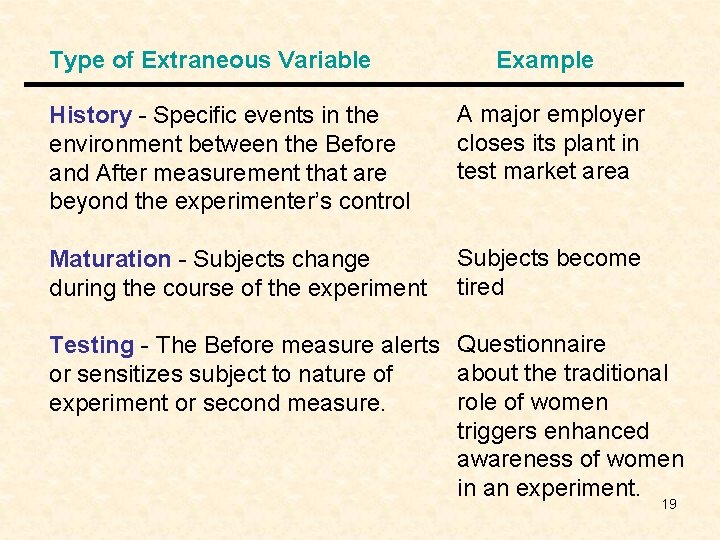 | Type of Extraneous Variable | Example |
|---|---|
| History - Specific events in the environment between the Before and After measurement that are beyond the experimenter's control | A major employer closes its plant in test market area |
| Maturation - Subjects change during the course of the experiment | Subjects become tired |
| Testing - The Before measure alerts or sensitizes subject to nature of experiment or second measure. | Questionnaire about the traditional role of women triggers enhanced awareness of women in an experiment. |

19